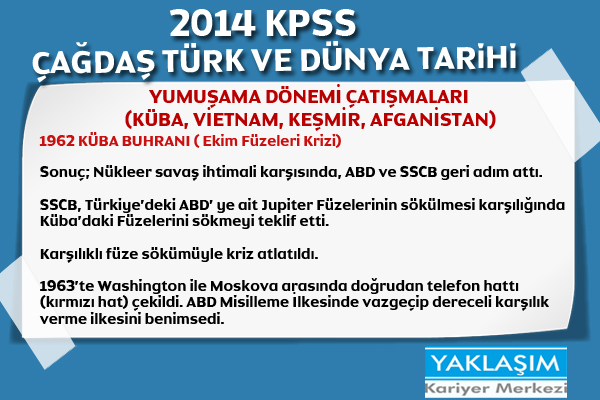 2014 KPSS
ÇAĞDAŞ TÜRK VE DÜNYA TARİHİ

YUMUŞAMA DÖNEMİ ÇATIŞMALARI
(KÜBA, VİETNAM, KEŞMİR, AFGANİSTAN)

1962 KÜBA BUHRANI ( Ekim Füzeleri Krizi)

Sonuç; Nükleer savaş ihtimali karşısında, ABD ve SSCB geri adım attı.

SSCB, Türkiye'deki ABD' ye ait Jupiter Füzelerinin sökülmesi karşılığında Küba'daki Füzelerini sökmeyi teklif etti.

Karşılıklı füze sökümüyle kriz atlatıldı.

1963'te Washington ile Moskova arasında doğrudan telefon hattı (kırmızı hat) çekildi. ABD Misilleme İlkesinde vazgeçip dereceli karşılık verme ilkesini benimsedi.

YAKLAŞIM
Kariyer Merkezi